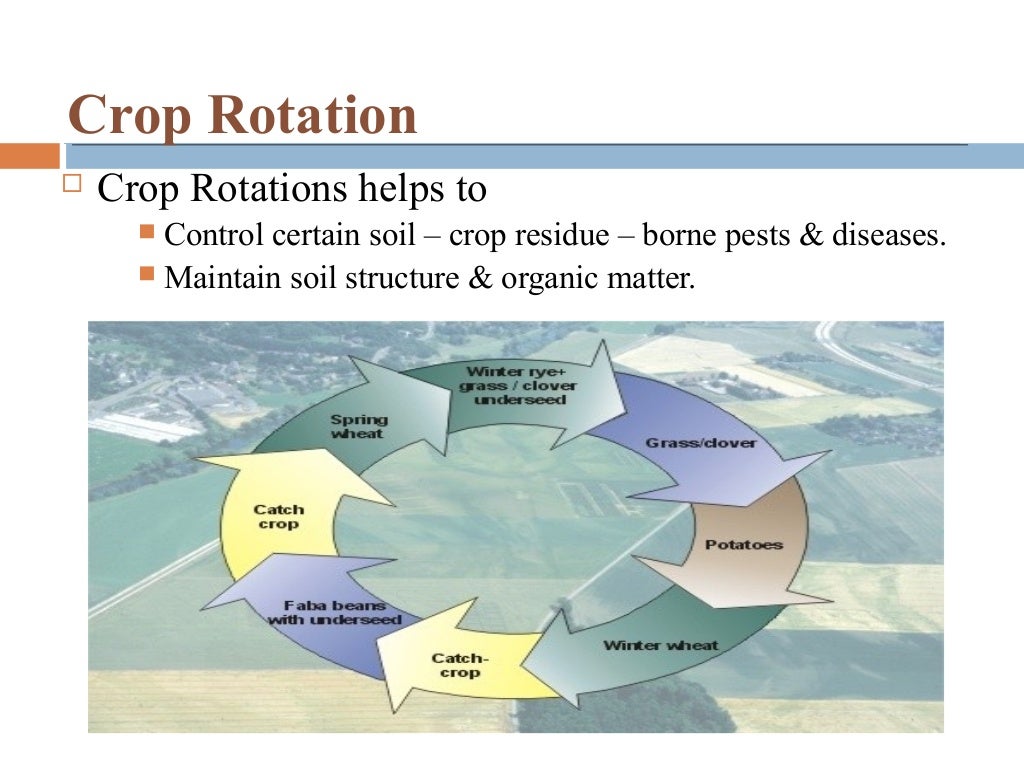 Crop Rotation

Crop Rotations helps to

Control certain soil – crop residue – borne pests & diseases.

Maintain soil structure & organic matter.

Winter rye+ grass / clover underseed

Grass/clover

Potatoes

Winter wheat

Catch-crop

Faba beans with underseed

Catch crop

Spring wheat